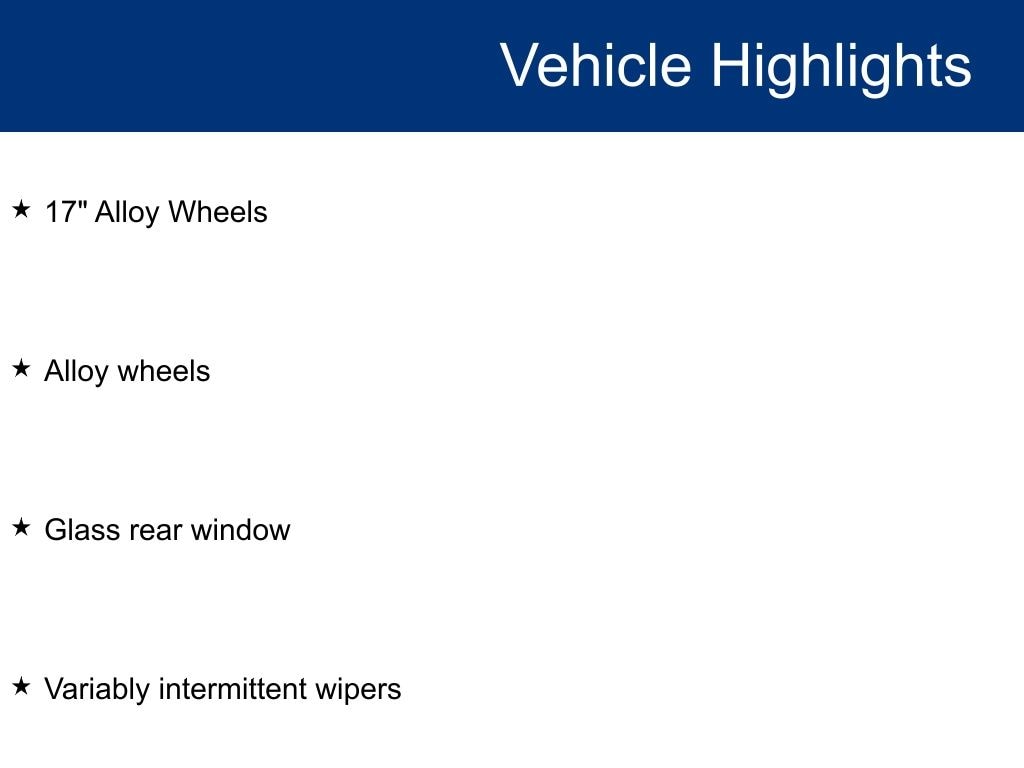 Vehicle Highlights

★ 17" Alloy Wheels

★ Alloy wheels

★ Glass rear window

★ Variably intermittent wipers